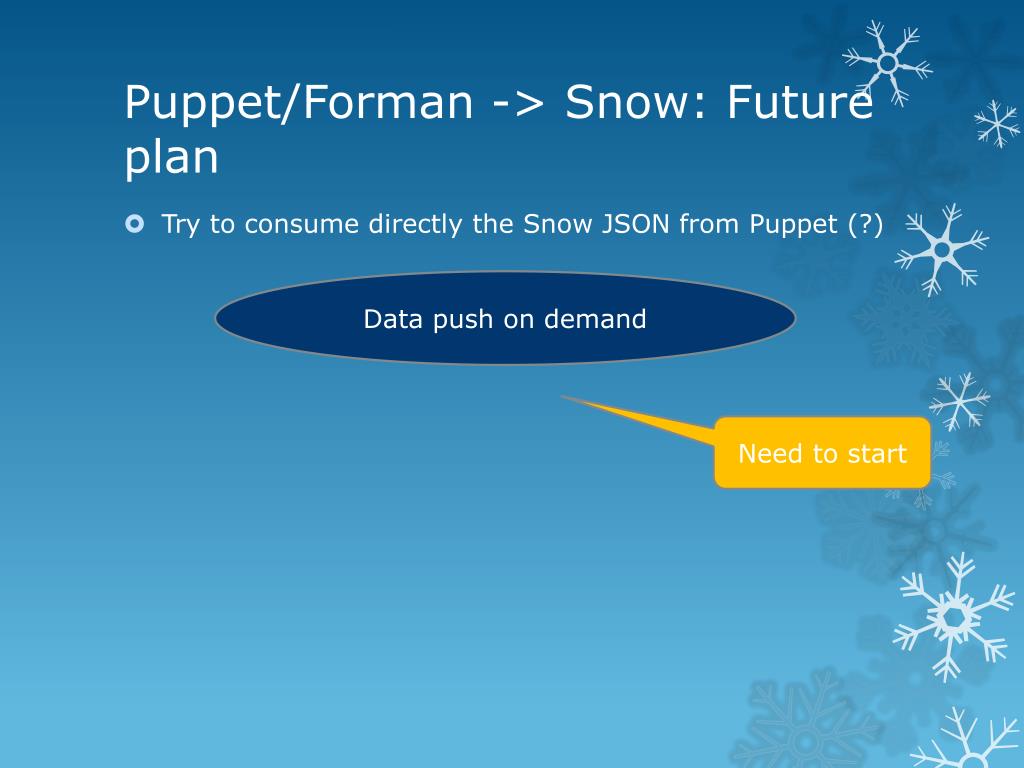 Puppet/Forman -> Snow: Future plan

Try to consume directly the Snow JSON from Puppet (?)

Data push on demand

Need to start